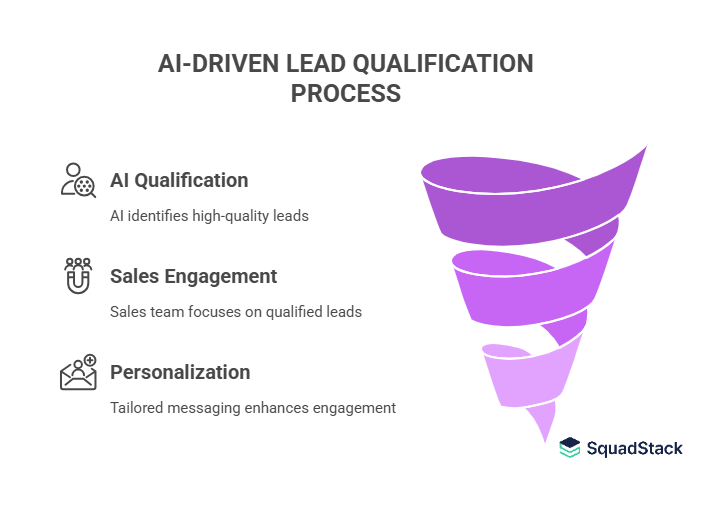 AI-DRIVEN LEAD QUALIFICATION PROCESS

AI Qualification

AI identifies high-quality leads

Sales Engagement

Sales team focuses on qualified leads

Personalization

Tailored messaging enhances engagement

SquadStack